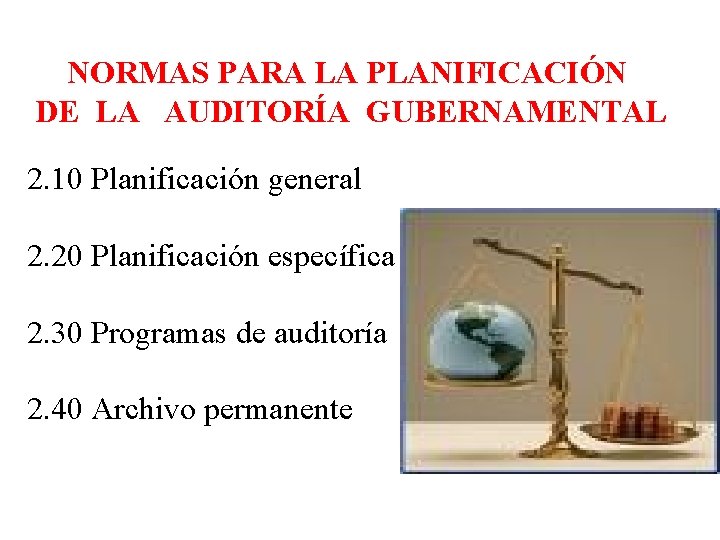 NORMAS PARA LA PLANIFICACIÓN DE LA AUDITORÍA GUBERNAMENTAL

2.10 Planificación general

2.20 Planificación específica

2.30 Programas de auditoría

2.40 Archivo permanente